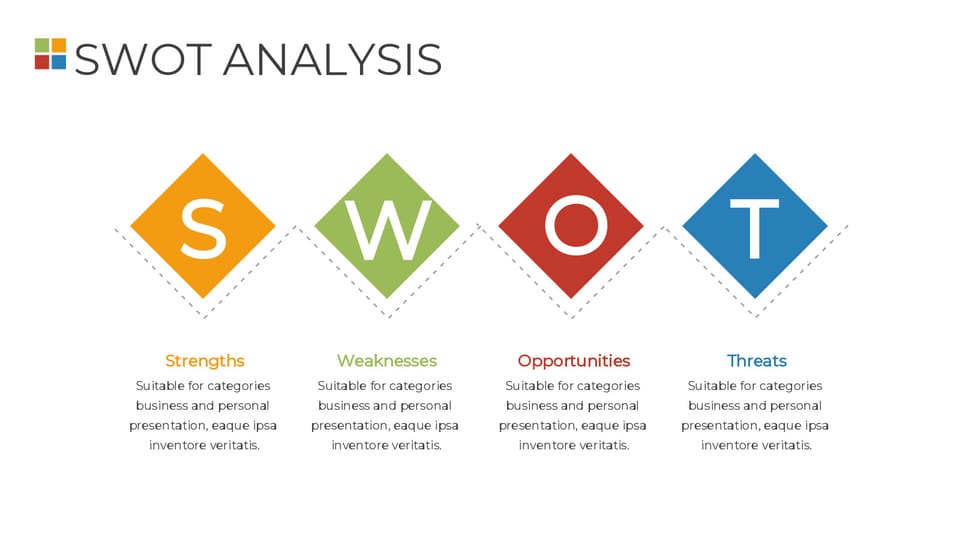 SWOT ANALYSIS

S

W

O

T

Strengths
Suitable for categories business and personal presentation, eaque ipsa inventore veritatis.

Weaknesses
Suitable for categories business and personal presentation, eaque ipsa inventore veritatis.

Opportunities
Suitable for categories business and personal presentation, eaque ipsa inventore veritatis.

Threats
Suitable for categories business and personal presentation, eaque ipsa inventore veritatis.